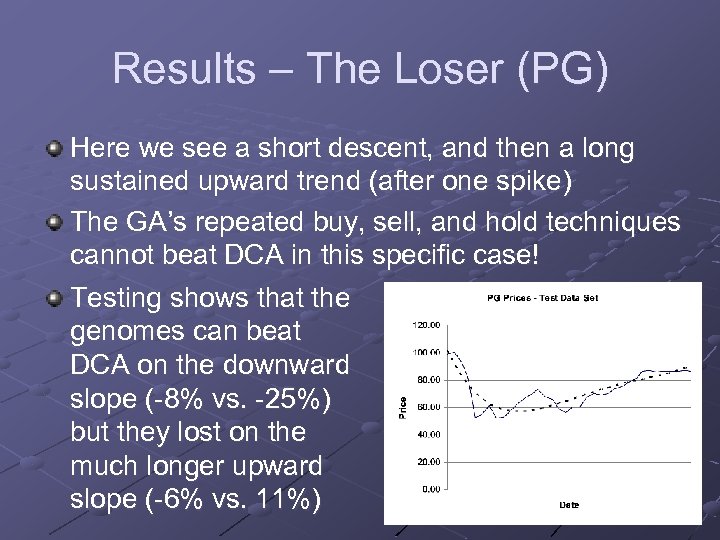 Results – The Loser (PG)

Here we see a short descent, and then a long sustained upward trend (after one spike)

The GA's repeated buy, sell, and hold techniques cannot beat DCA in this specific case!

Testing shows that the genomes can beat DCA on the downward slope (-8% vs. -25%) but they lost on the much longer upward slope (-6% vs. 11%)

PG Prices - Test Data Set

120.00
100.00
80.00
60.00
40.00
20.00
0.00

Price

Date